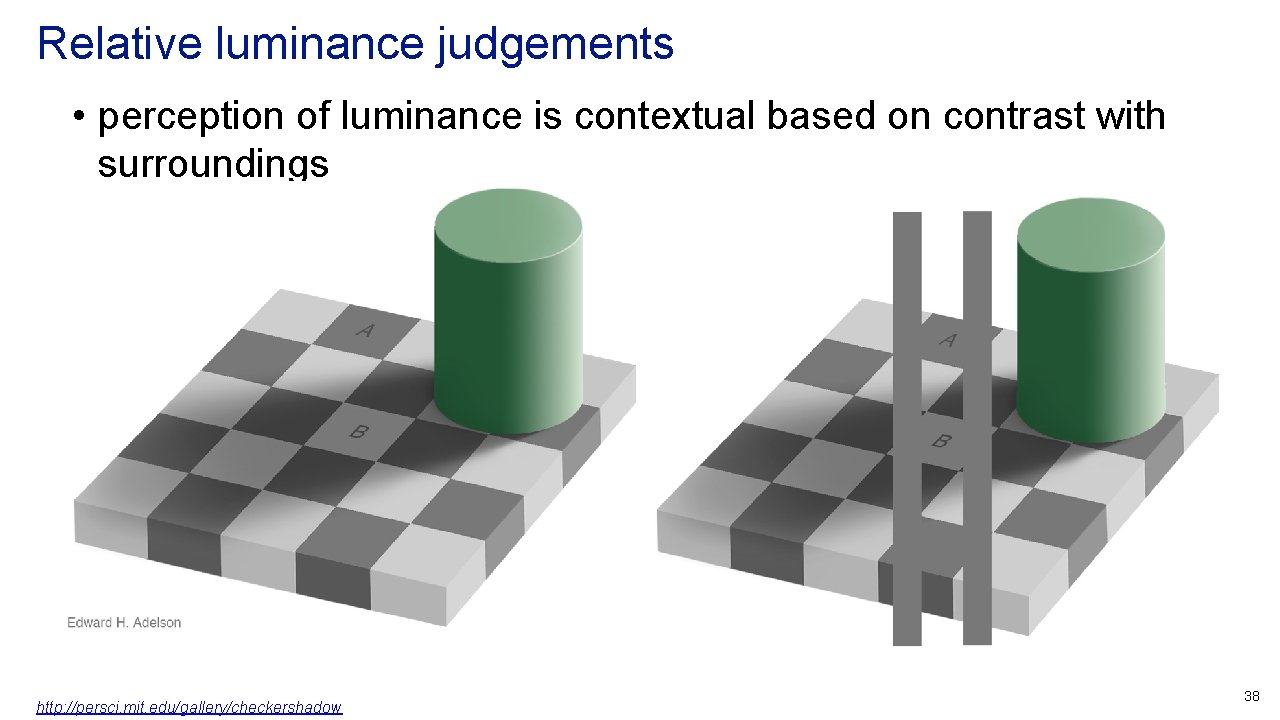 Relative luminance judgements

• perception of luminance is contextual based on contrast with surroundings

A

B

Edward H. Adelson

A

B

http://persci.mit.edu/gallery/checkershadow

38